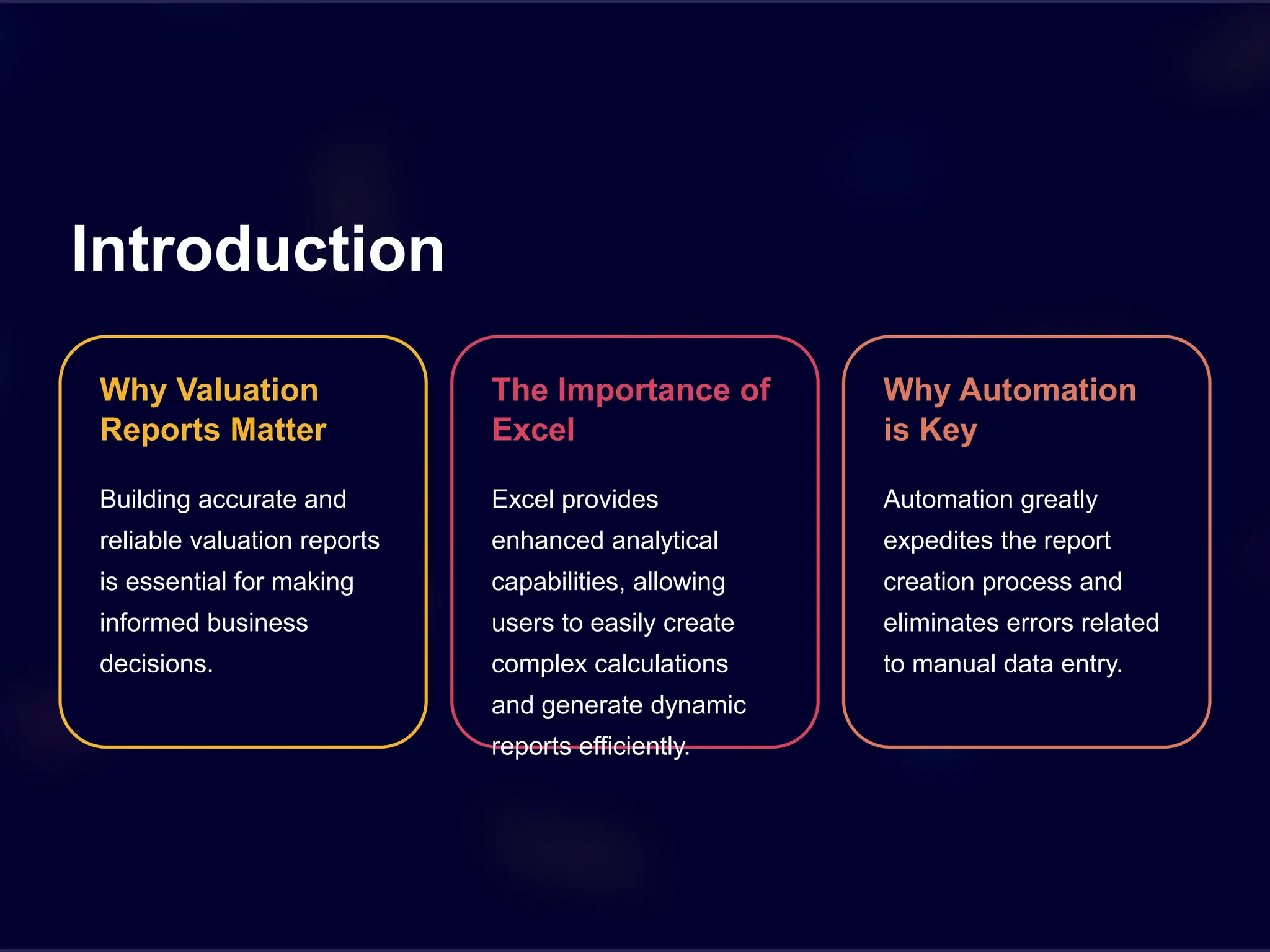 Introduction

Why Valuation Reports Matter

Building accurate and reliable valuation reports is essential for making informed business decisions.

The Importance of Excel

Excel provides enhanced analytical capabilities, allowing users to easily create complex calculations and generate dynamic reports efficiently.

Why Automation is Key

Automation greatly expedites the report creation process and eliminates errors related to manual data entry.